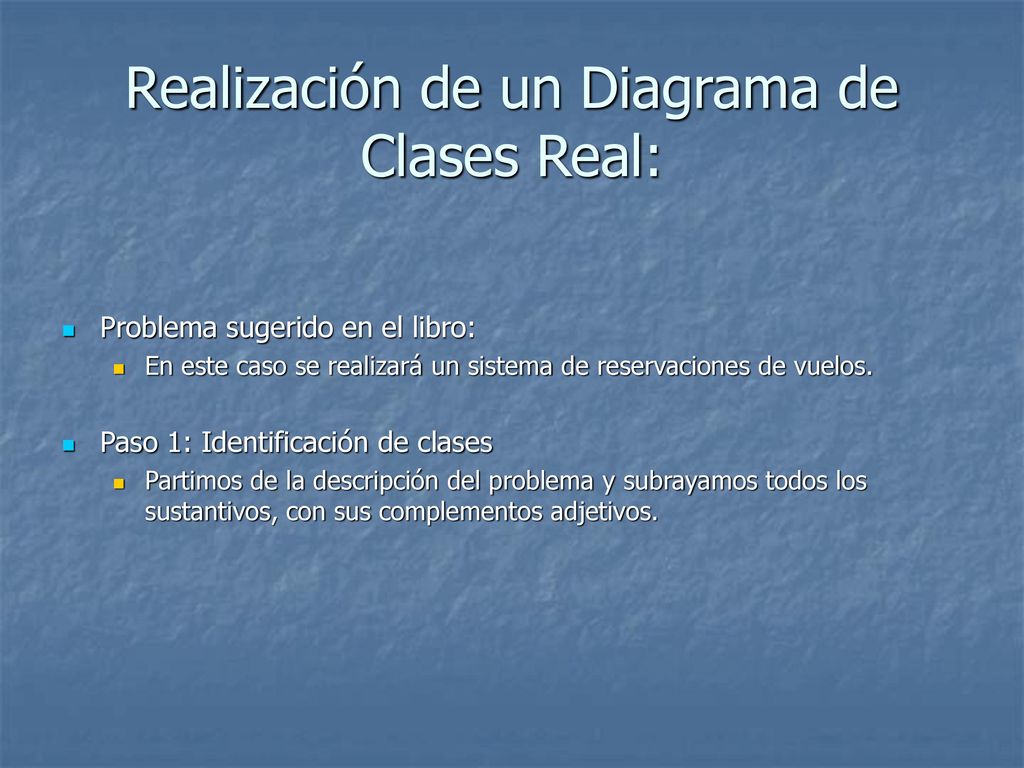 Realización de un Diagrama de Clases Real:

Problema sugerido en el libro:

En este caso se realizará un sistema de reservaciones de vuelos.

Paso 1: Identificación de clases

Partimos de la descripción del problema y subrayamos todos los sustantivos, con sus complementos adjetivos.